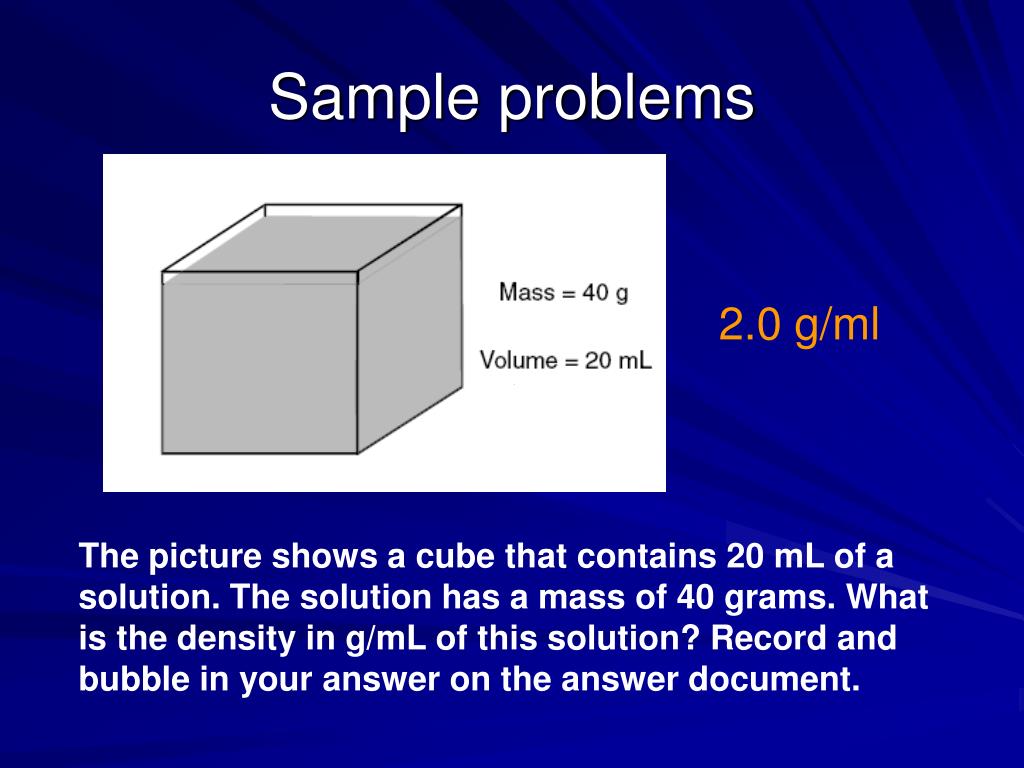 Sample problems

Mass = 40 g

Volume = 20 mL

2.0 g/ml

The picture shows a cube that contains 20 mL of a solution. The solution has a mass of 40 grams. What is the density in g/mL of this solution? Record and bubble in your answer on the answer document.